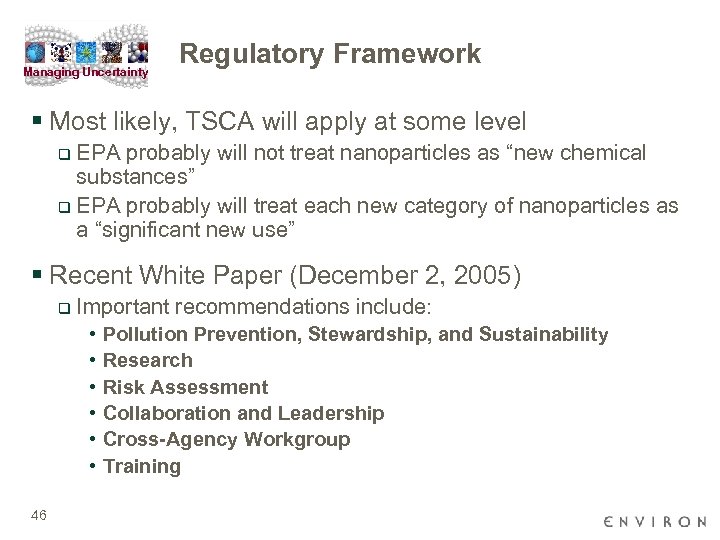 Managing Uncertainty

Regulatory Framework

▪ Most likely, TSCA will apply at some level

❑ EPA probably will not treat nanoparticles as “new chemical substances”

❑ EPA probably will treat each new category of nanoparticles as a “significant new use”

▪ Recent White Paper (December 2, 2005)

❑ Important recommendations include:

• Pollution Prevention, Stewardship, and Sustainability
• Research
• Risk Assessment
• Collaboration and Leadership
• Cross-Agency Workgroup
• Training

46

ENVIRON